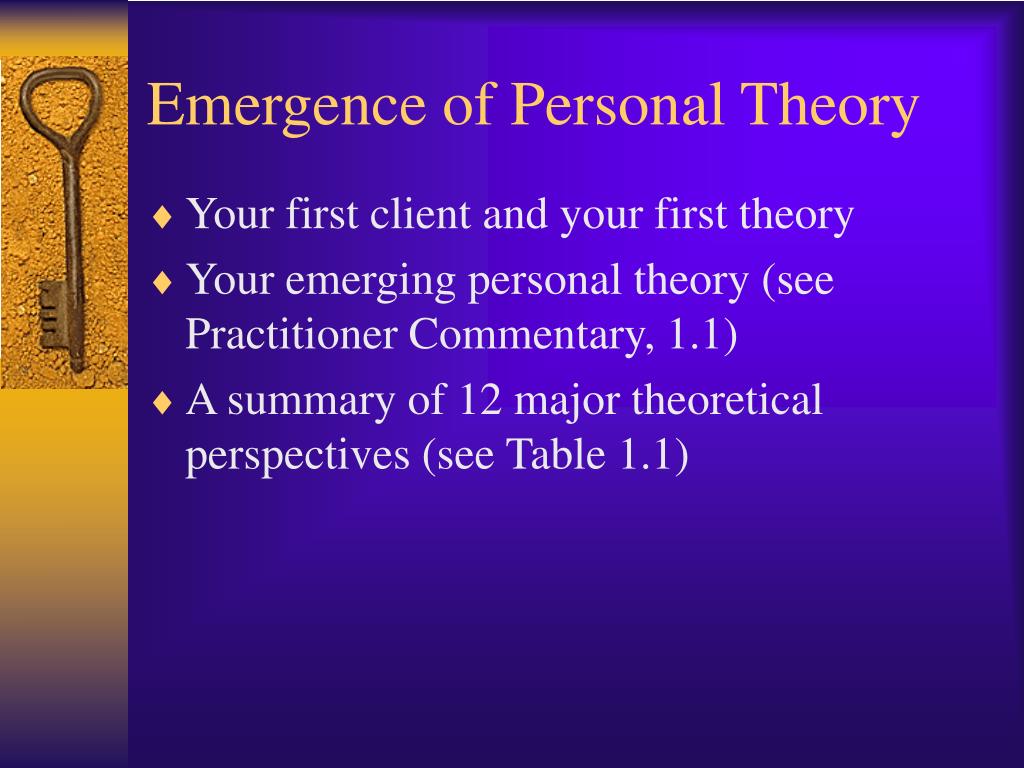 Emergence of Personal Theory

♦ Your first client and your first theory

♦ Your emerging personal theory (see Practitioner Commentary, 1.1)

♦ A summary of 12 major theoretical perspectives (see Table 1.1)